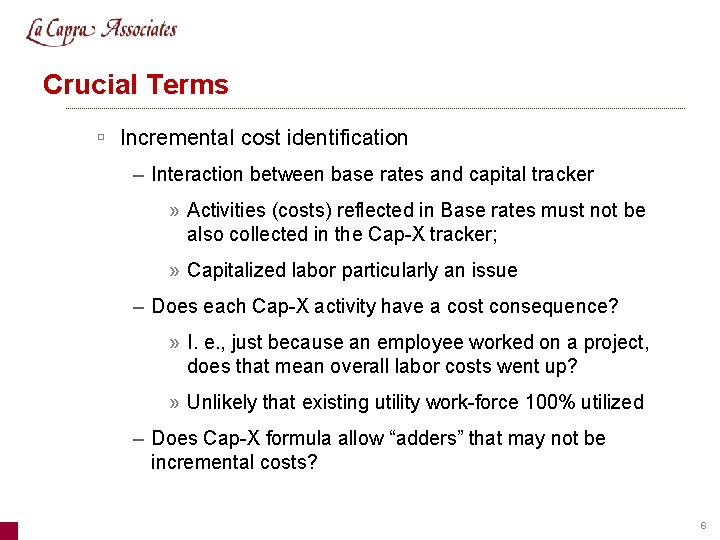 La Capra Associates

Crucial Terms

▫ Incremental cost identification

– Interaction between base rates and capital tracker

» Activities (costs) reflected in Base rates must not be also collected in the Cap-X tracker;

» Capitalized labor particularly an issue

– Does each Cap-X activity have a cost consequence?

» I. e., just because an employee worked on a project, does that mean overall labor costs went up?

» Unlikely that existing utility work-force 100% utilized

– Does Cap-X formula allow “adders” that may not be incremental costs?

6